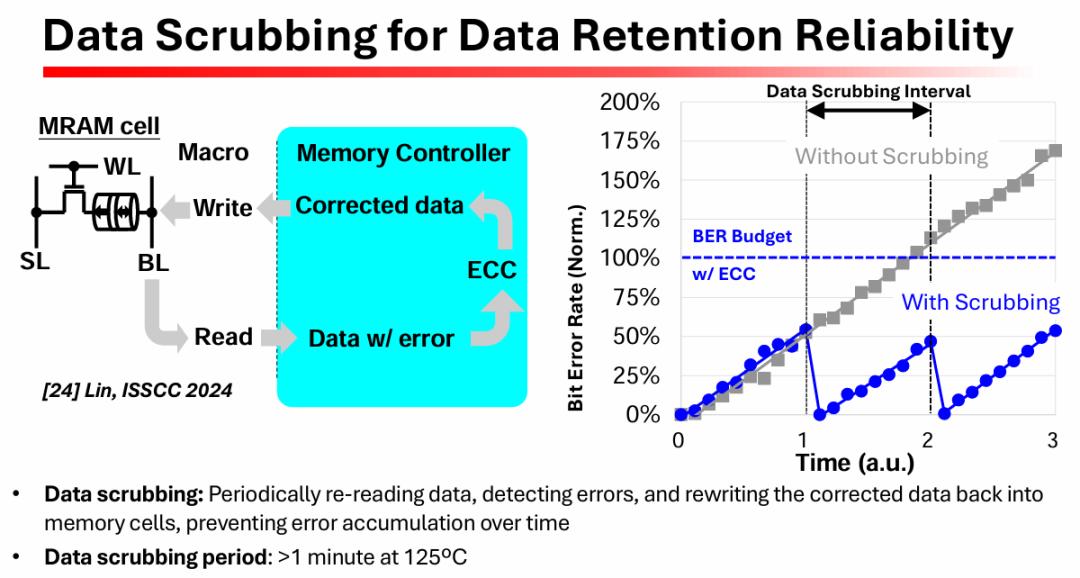 Data Scrubbing for Data Retention Reliability

MRAM cell

WL

SL

BL

Macro

Write

Read

Memory Controller

Corrected data

ECC

Data w/ error

[24] Lin, ISSCC 2024

Data Scrubbing Interval

Without Scrubbing

BER Budget

w/ ECC

With Scrubbing

Bit Error Rate (Norm.)

200%
175%
150%
125%
100%
75%
50%
25%
0%

0 1 2 3

Time (a.u.)

• **Data scrubbing:** Periodically re-reading data, detecting errors, and rewriting the corrected data back into memory cells, preventing error accumulation over time

• **Data scrubbing period**: >1 minute at 125ºC